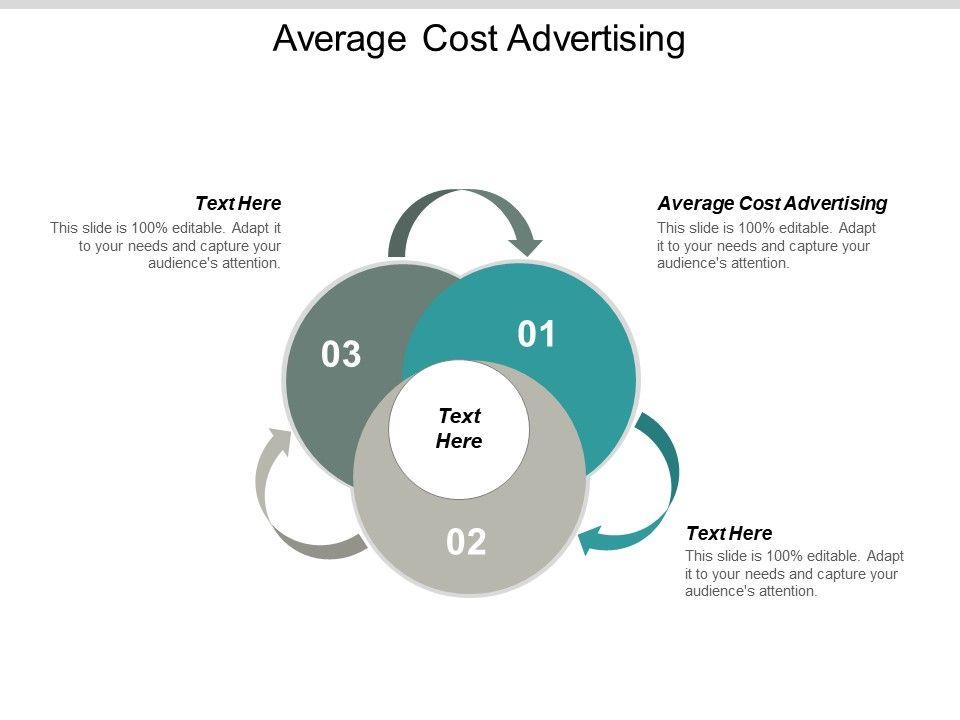 Average Cost Advertising

Text Here
This slide is 100% editable. Adapt it to your needs and capture your audience's attention.

Average Cost Advertising
This slide is 100% editable. Adapt it to your needs and capture your audience's attention.

03

01

Text Here

02

Text Here
This slide is 100% editable. Adapt it to your needs and capture your audience's attention.